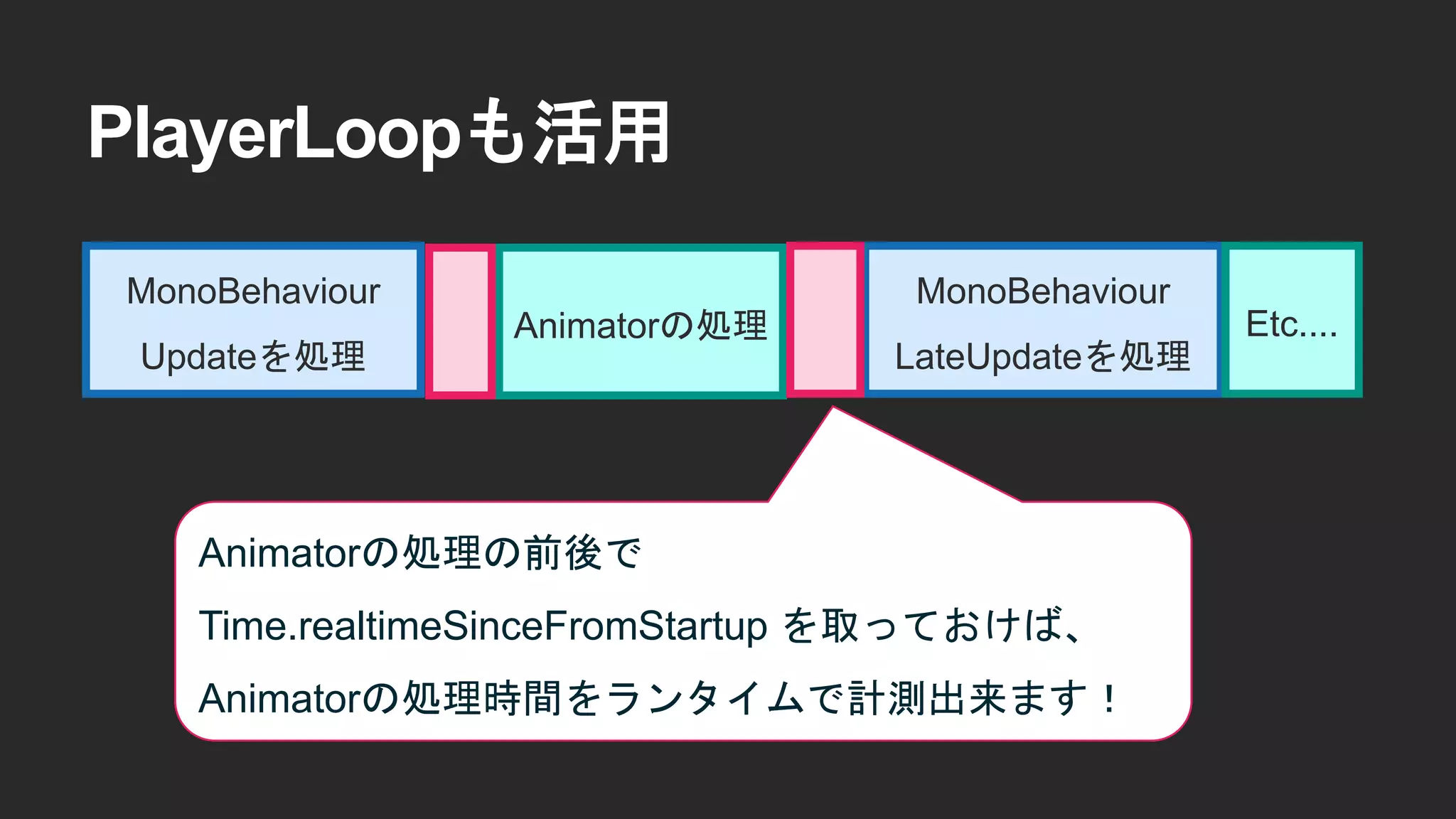 PlayerLoopも活用

MonoBehaviour
Updateを処理

Animatorの処理

MonoBehaviour
LateUpdateを処理

Etc....

Animatorの処理の前後で
Time.realtimeSinceFromStartup を取っておけば、
Animatorの処理時間をランタイムで計測出来ます！